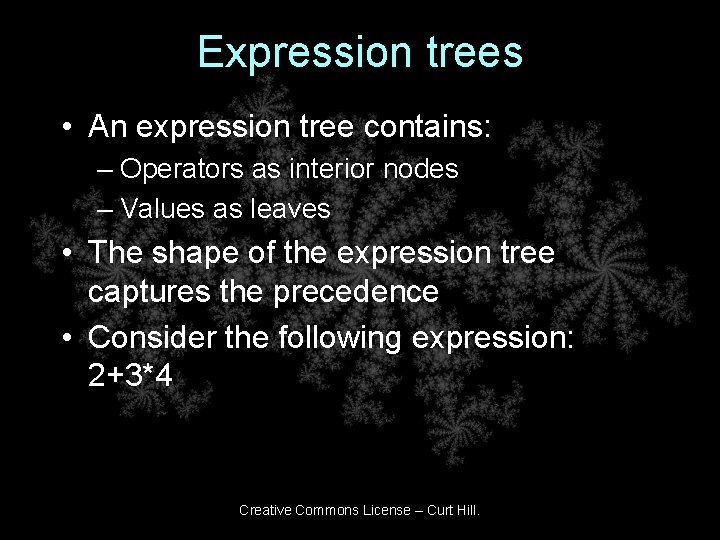 Expression trees

• An expression tree contains:
– Operators as interior nodes
– Values as leaves
• The shape of the expression tree captures the precedence
• Consider the following expression: 2+3*4

Creative Commons License – Curt Hill.